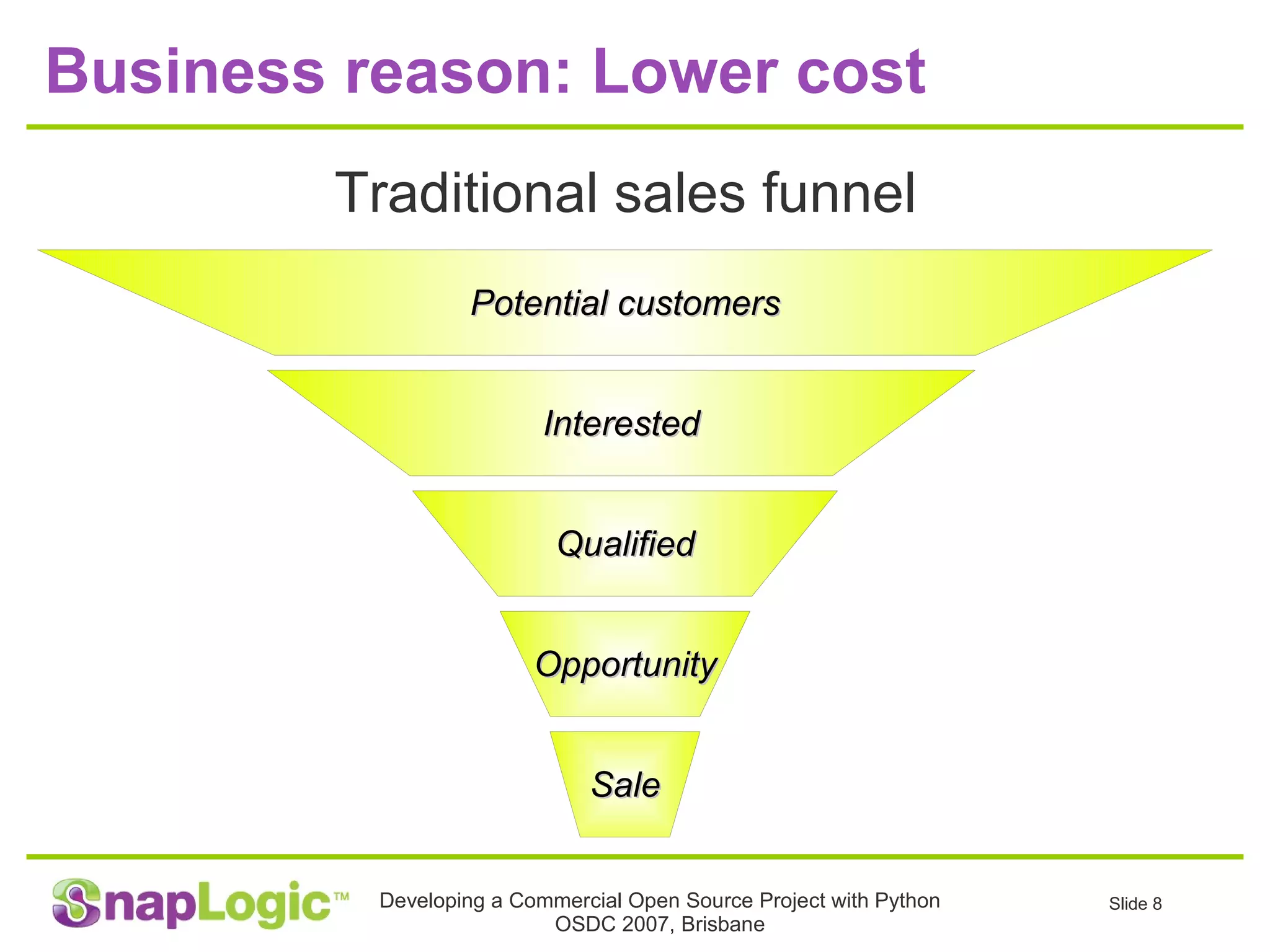 Business reason: Lower cost

Traditional sales funnel

Potential customers

Interested

Qualified

Opportunity

Sale

SnapLogic™

Developing a Commercial Open Source Project with Python
OSDC 2007, Brisbane

Slide 8